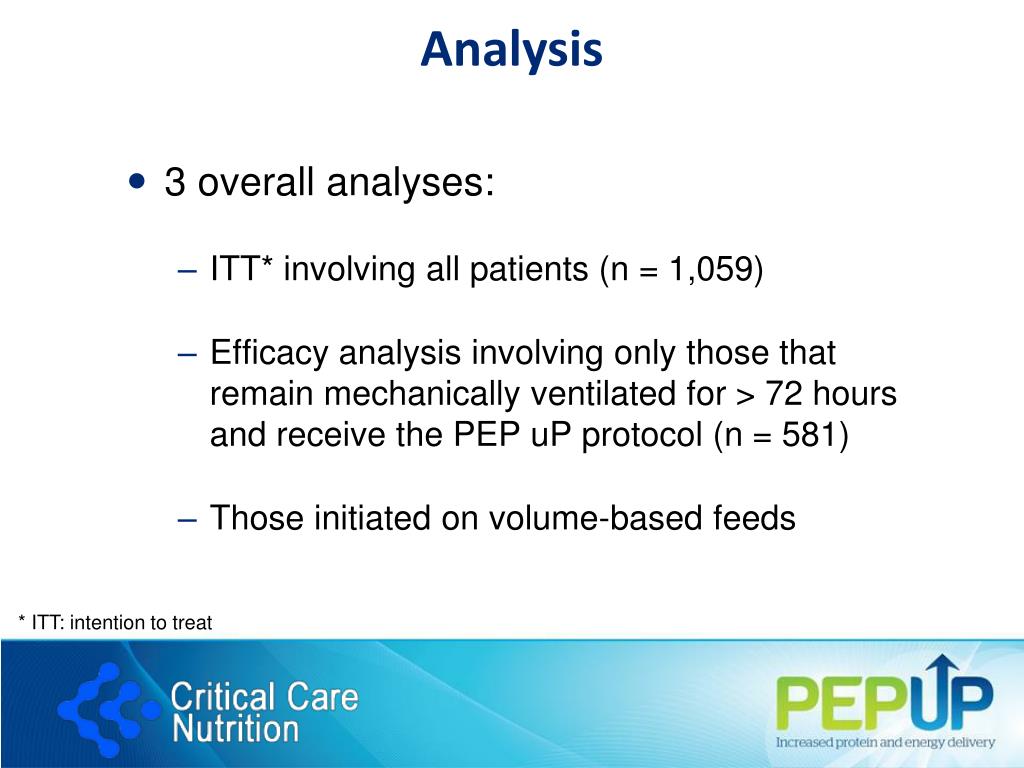 Analysis

• 3 overall analyses:

– ITT* involving all patients (n = 1,059)

– Efficacy analysis involving only those that remain mechanically ventilated for > 72 hours and receive the PEP uP protocol (n = 581)

– Those initiated on volume-based feeds

* ITT: intention to treat

Critical Care Nutrition

PEPUP

Increased protein and energy delivery